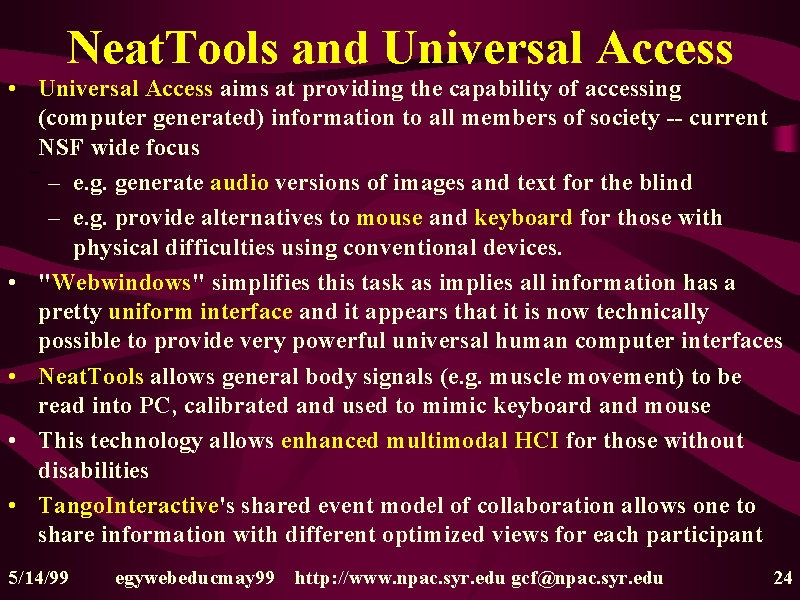 NeatTools and Universal Access

• Universal Access aims at providing the capability of accessing (computer generated) information to all members of society -- current NSF wide focus
– e.g. generate audio versions of images and text for the blind
– e.g. provide alternatives to mouse and keyboard for those with physical difficulties using conventional devices.
• "Webwindows" simplifies this task as implies all information has a pretty uniform interface and it appears that it is now technically possible to provide very powerful universal human computer interfaces
• NeatTools allows general body signals (e.g. muscle movement) to be read into PC, calibrated and used to mimic keyboard and mouse
• This technology allows enhanced multimodal HCI for those without disabilities
• TangoInteractive's shared event model of collaboration allows one to share information with different optimized views for each participant

5/14/99 egywebeducmay99 http://www.npac.syr.edu gcf@npac.syr.edu 24